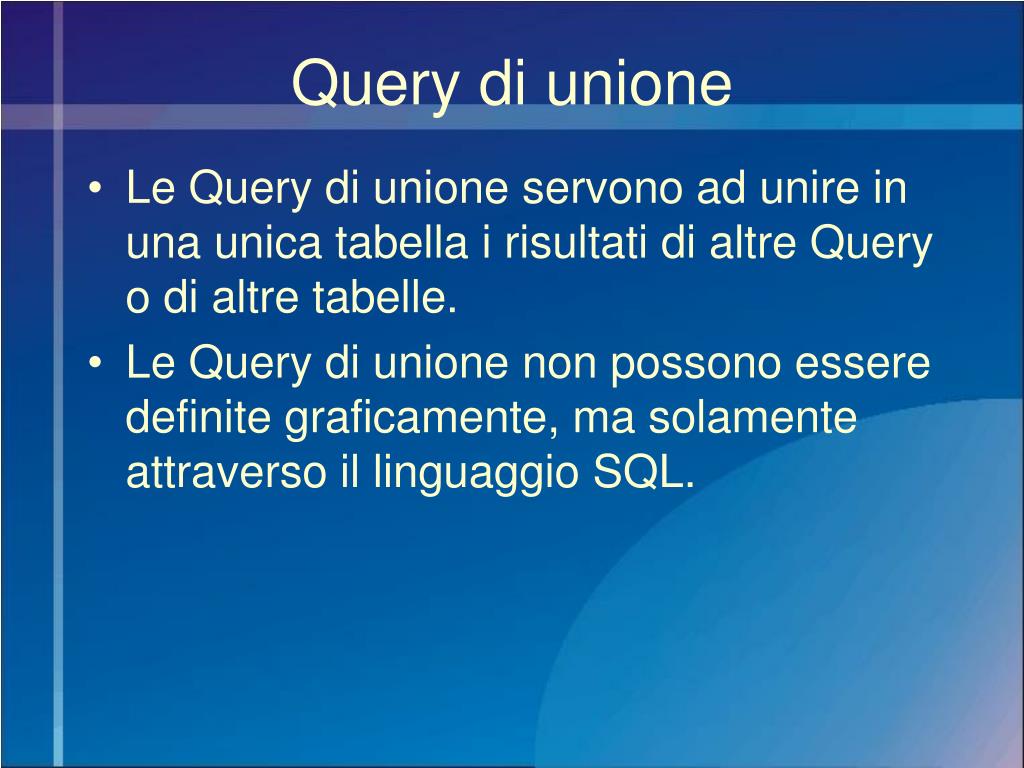 Query di unione

• Le Query di unione servono ad unire in una unica tabella i risultati di altre Query o di altre tabelle.
• Le Query di unione non possono essere definite graficamente, ma solamente attraverso il linguaggio SQL.